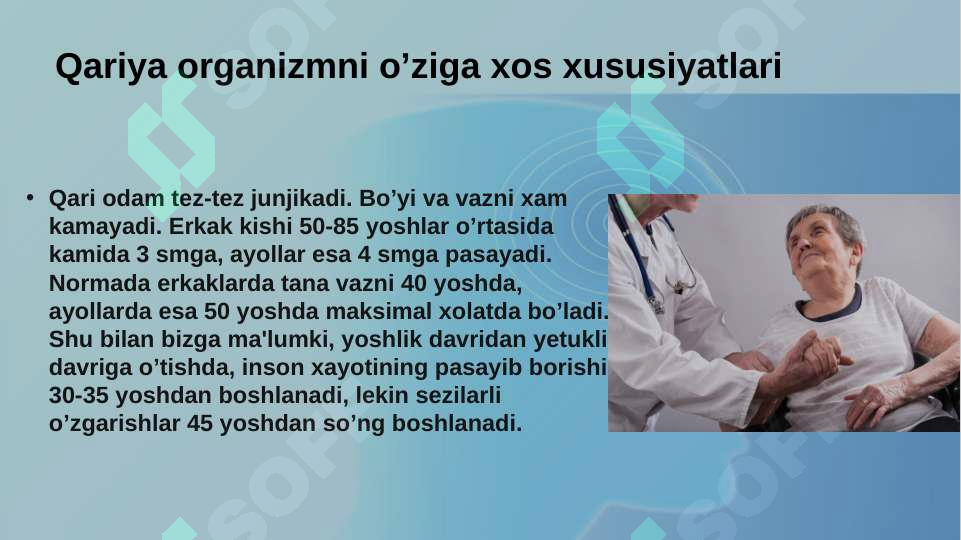 Qariya organizmni o’ziga xos xususiyatlari

• Qari odam tez-tez junjikadi. Bo’yi va vazni xam kamayadi. Erkak kishi 50-85 yoshlar o’rtasida kamida 3 smga, ayollar esa 4 smga pasayadi. Normada erkaklarda tana vazni 40 yoshda, ayollarda esa 50 yoshda maksimal xolatda bo’ladi. Shu bilan bizga ma'lumki, yoshlik davridan yetukli davriga o’tishda, inson xayotining pasayib borishi 30-35 yoshdan boshlanadi, lekin sezilarli o’zgarishlar 45 yoshdan so’ng boshlanadi.